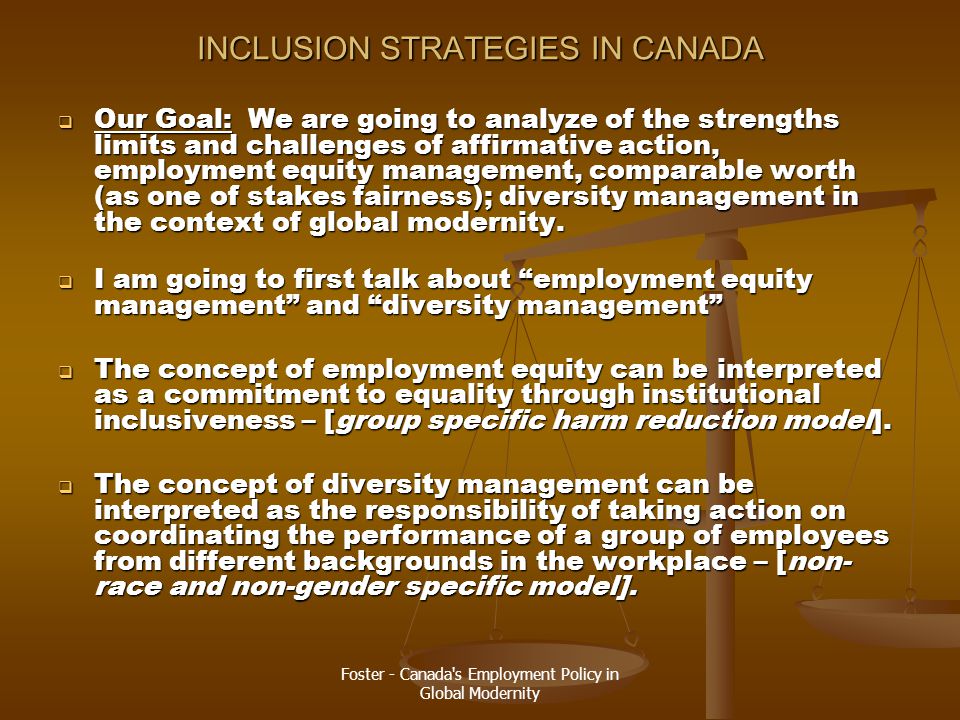 INCLUSION STRATEGIES IN CANADA

Our Goal: We are going to analyze of the strengths limits and challenges of affirmative action, employment equity management, comparable worth (as one of stakes fairness); diversity management in the context of global modernity.

I am going to first talk about “employment equity management” and “diversity management”

The concept of employment equity can be interpreted as a commitment to equality through institutional inclusiveness – [group specific harm reduction model].

The concept of diversity management can be interpreted as the responsibility of taking action on coordinating the performance of a group of employees from different backgrounds in the workplace – [non-race and non-gender specific model].

Foster - Canada's Employment Policy in Global Modernity